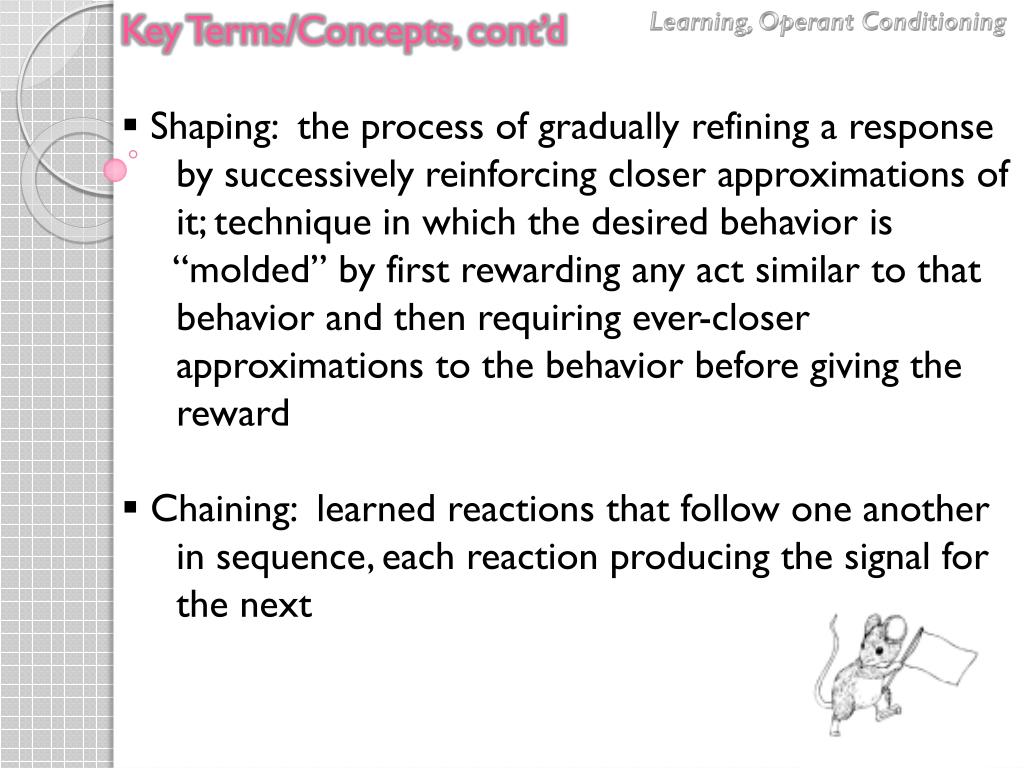 Key Terms/Concepts, cont'd

Learning, Operant Conditioning

▪ Shaping: the process of gradually refining a response by successively reinforcing closer approximations of it; technique in which the desired behavior is "molded" by first rewarding any act similar to that behavior and then requiring ever-closer approximations to the behavior before giving the reward

▪ Chaining: learned reactions that follow one another in sequence, each reaction producing the signal for the next